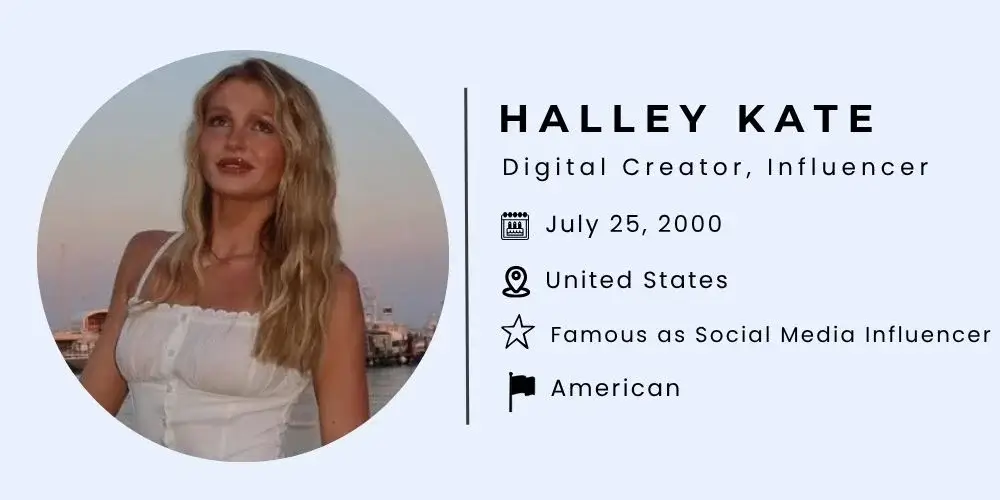 HALLEY KATE

Digital Creator, Influencer

July 25, 2000

United States

Famous as Social Media Influencer

American